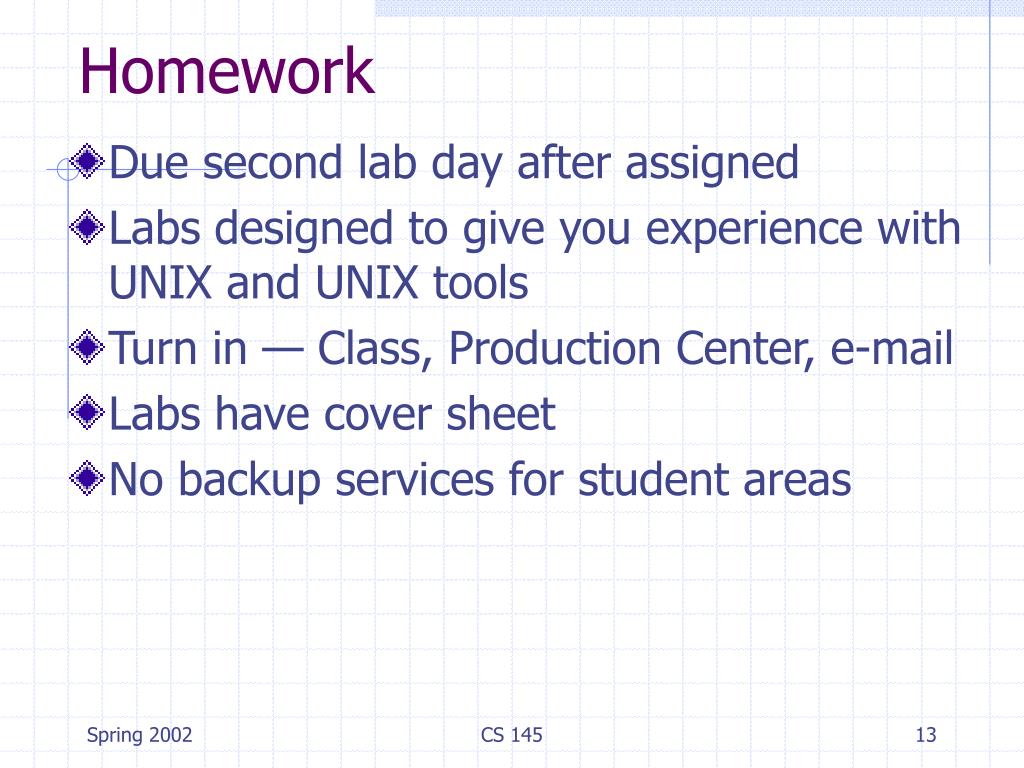 Homework

Due second lab day after assigned

Labs designed to give you experience with UNIX and UNIX tools

Turn in — Class, Production Center, e-mail

Labs have cover sheet

No backup services for student areas

Spring 2002

CS 145

13